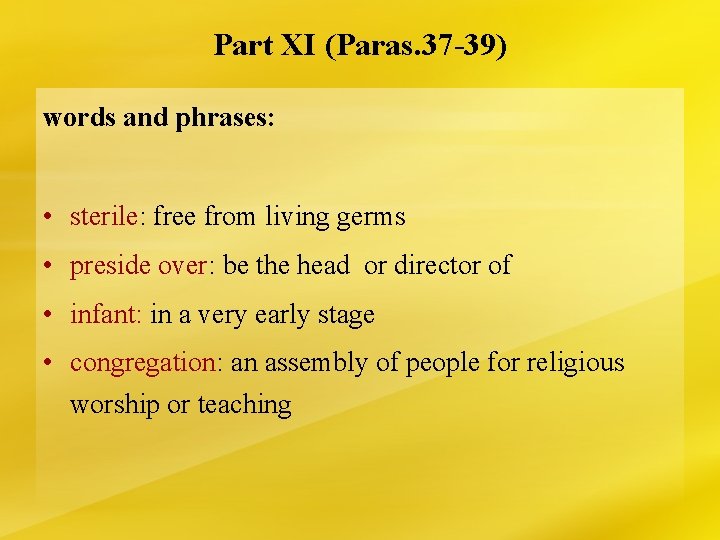 Part XI (Paras.37-39)

words and phrases:

• sterile: free from living germs
• preside over: be the head or director of
• infant: in a very early stage
• congregation: an assembly of people for religious worship or teaching